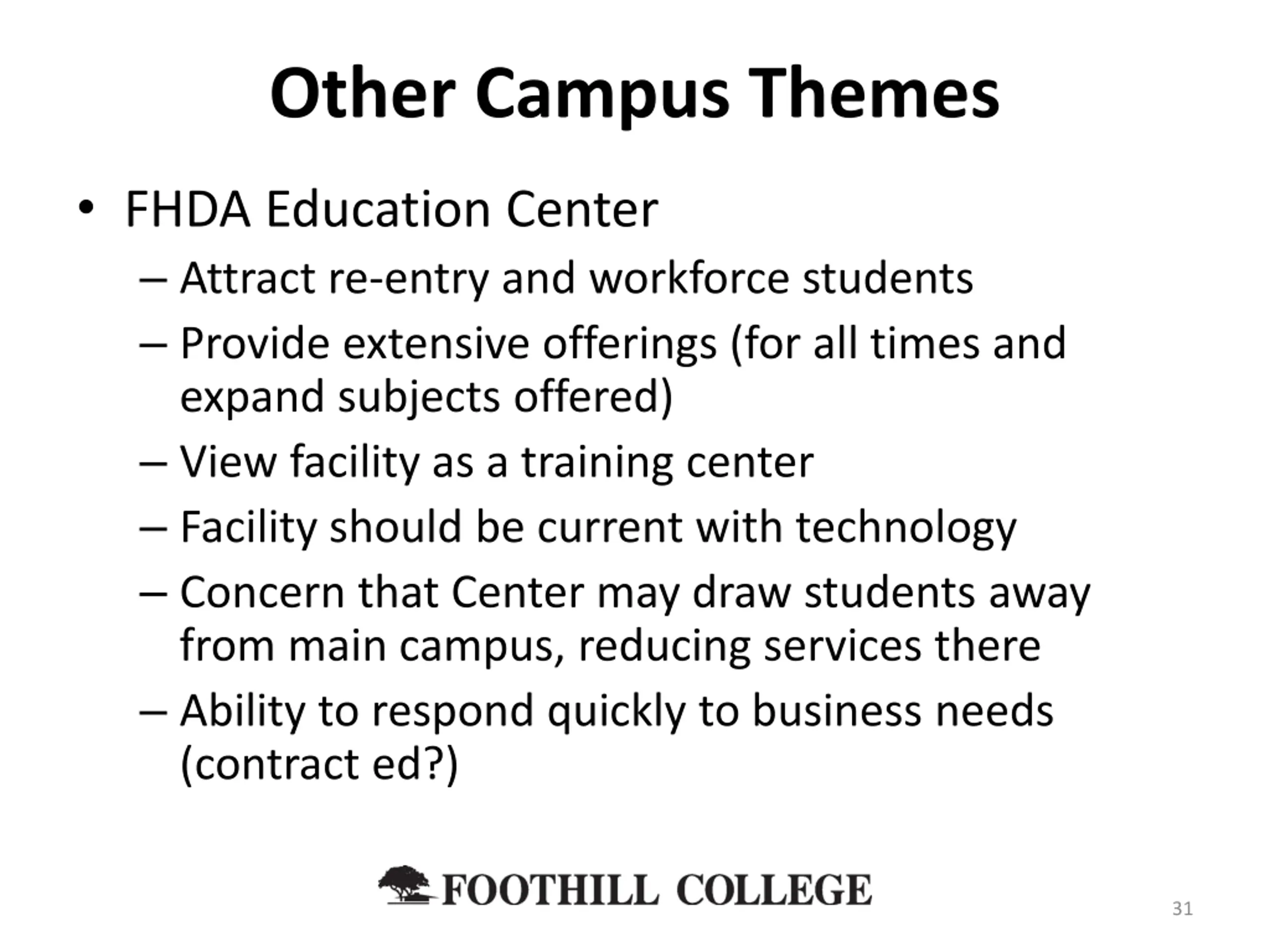 Other Campus Themes

• FHDA Education Center
– Attract re-entry and workforce students
– Provide extensive offerings (for all times and expand subjects offered)
– View facility as a training center
– Facility should be current with technology
– Concern that Center may draw students away from main campus, reducing services there
– Ability to respond quickly to business needs (contract ed?)

FOOTHILL COLLEGE

31